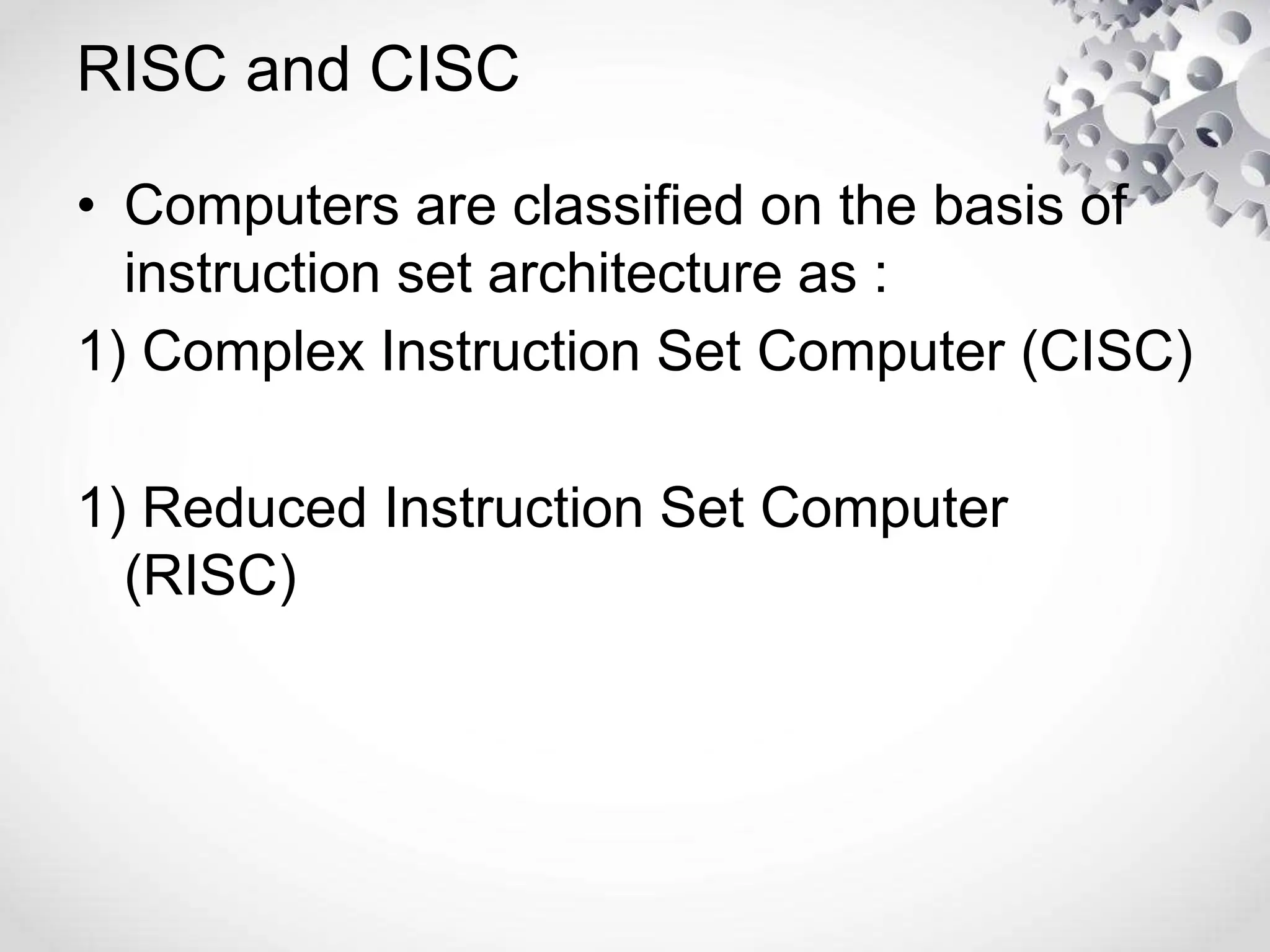 RISC and CISC

• Computers are classified on the basis of instruction set architecture as :

1) Complex Instruction Set Computer (CISC)

1) Reduced Instruction Set Computer (RISC)